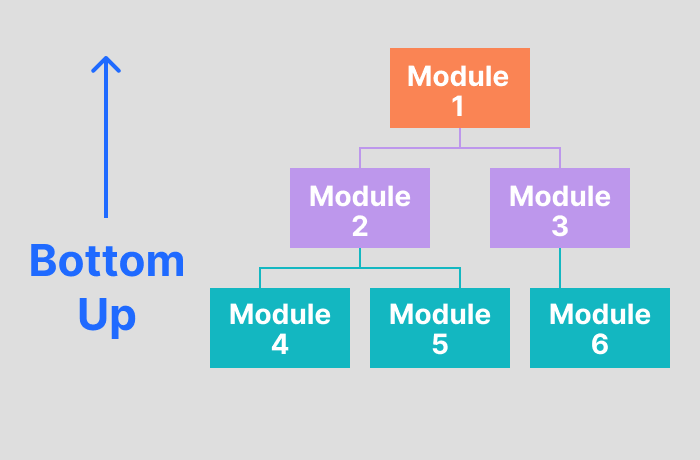 Bottom Up

Module 1

Module 2

Module 3

Module 4

Module 5

Module 6